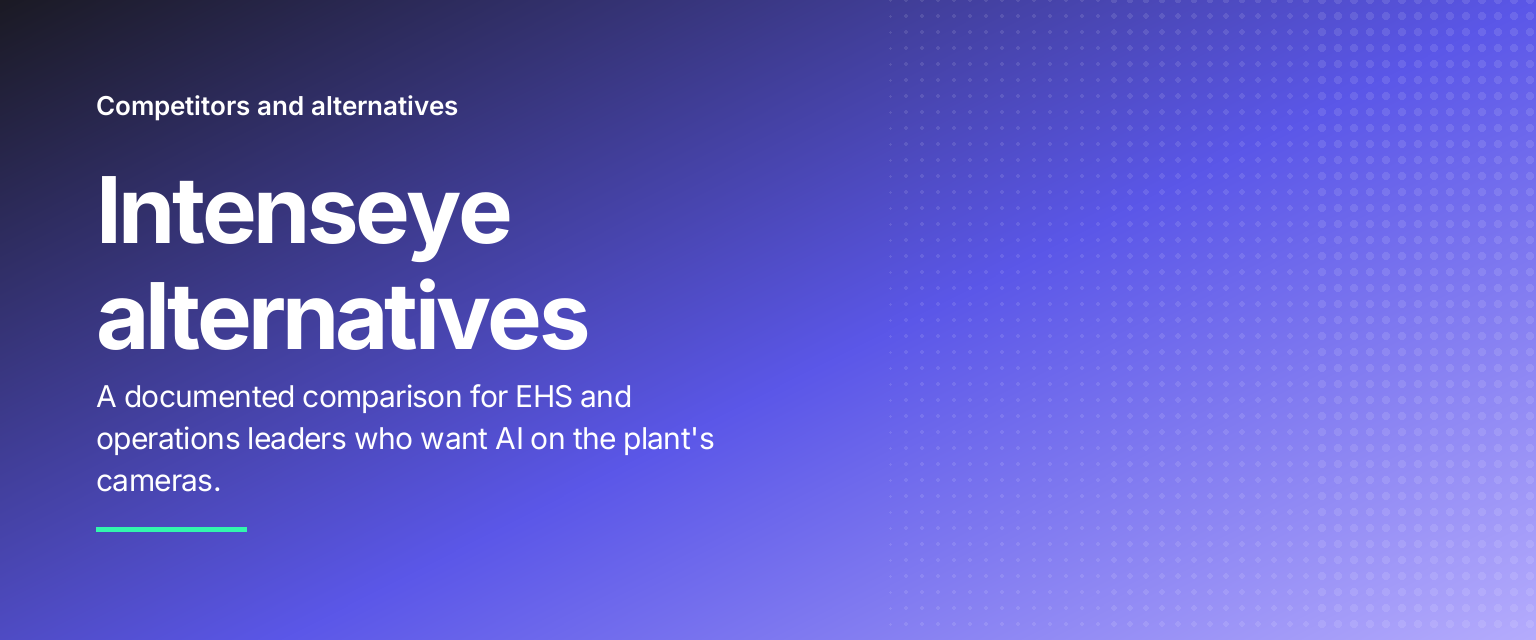 Competitors and alternatives

Intenseye alternatives

A documented comparison for EHS and operations leaders who want AI on the plant's cameras.